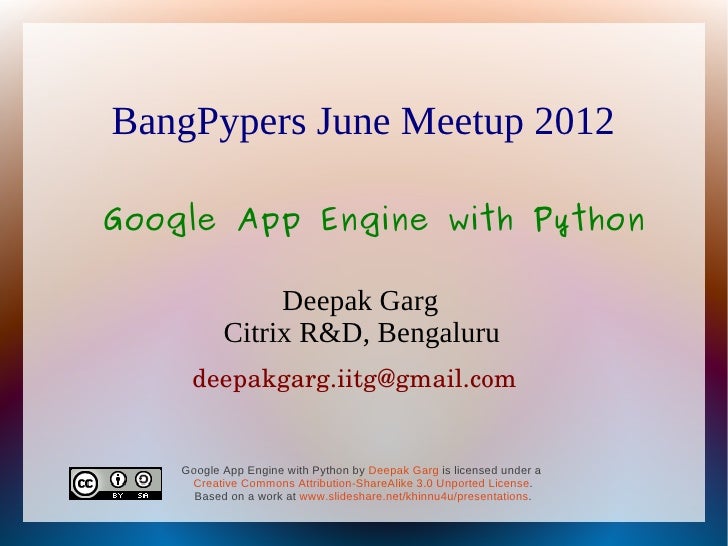 BangPypers June Meetup 2012

Google App Engine with Python

Deepak Garg
Citrix R&D, Bengaluru

deepakgarg.iitg@gmail.com

cc BY SA

Google App Engine with Python by Deepak Garg is licensed under a Creative Commons Attribution-ShareAlike 3.0 Unported License. Based on a work at www.slideshare.net/khinnu4u/presentations.